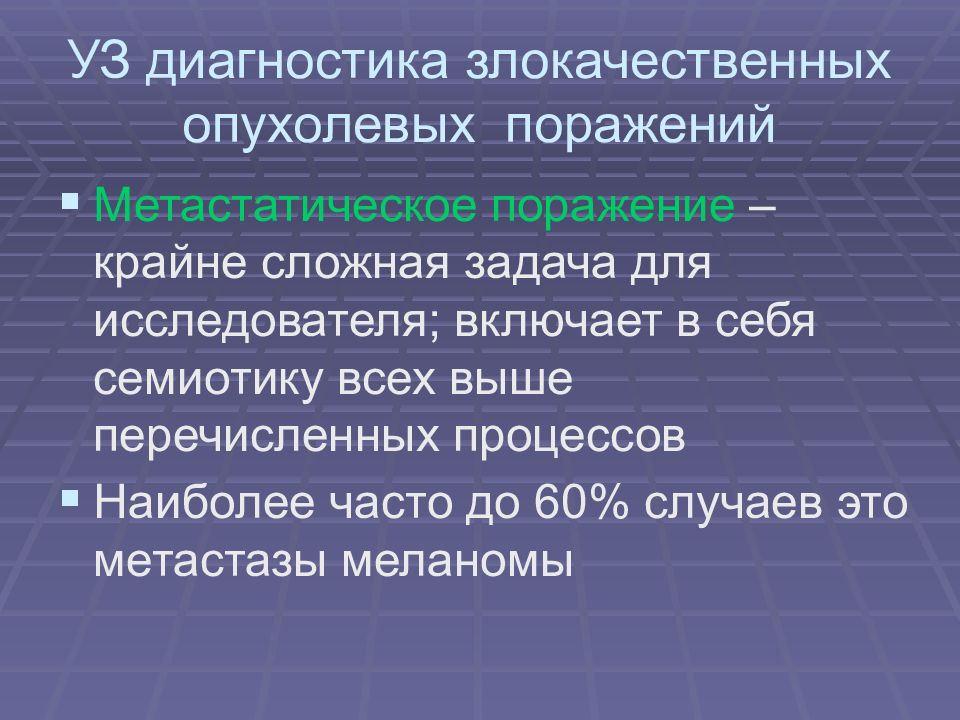 УЗ диагностика злокачественных опухолевых поражений

Метастатическое поражение – крайне сложная задача для исследователя; включает в себя семиотику всех выше перечисленных процессов

Наиболее часто до 60% случаев это метастазы меланомы